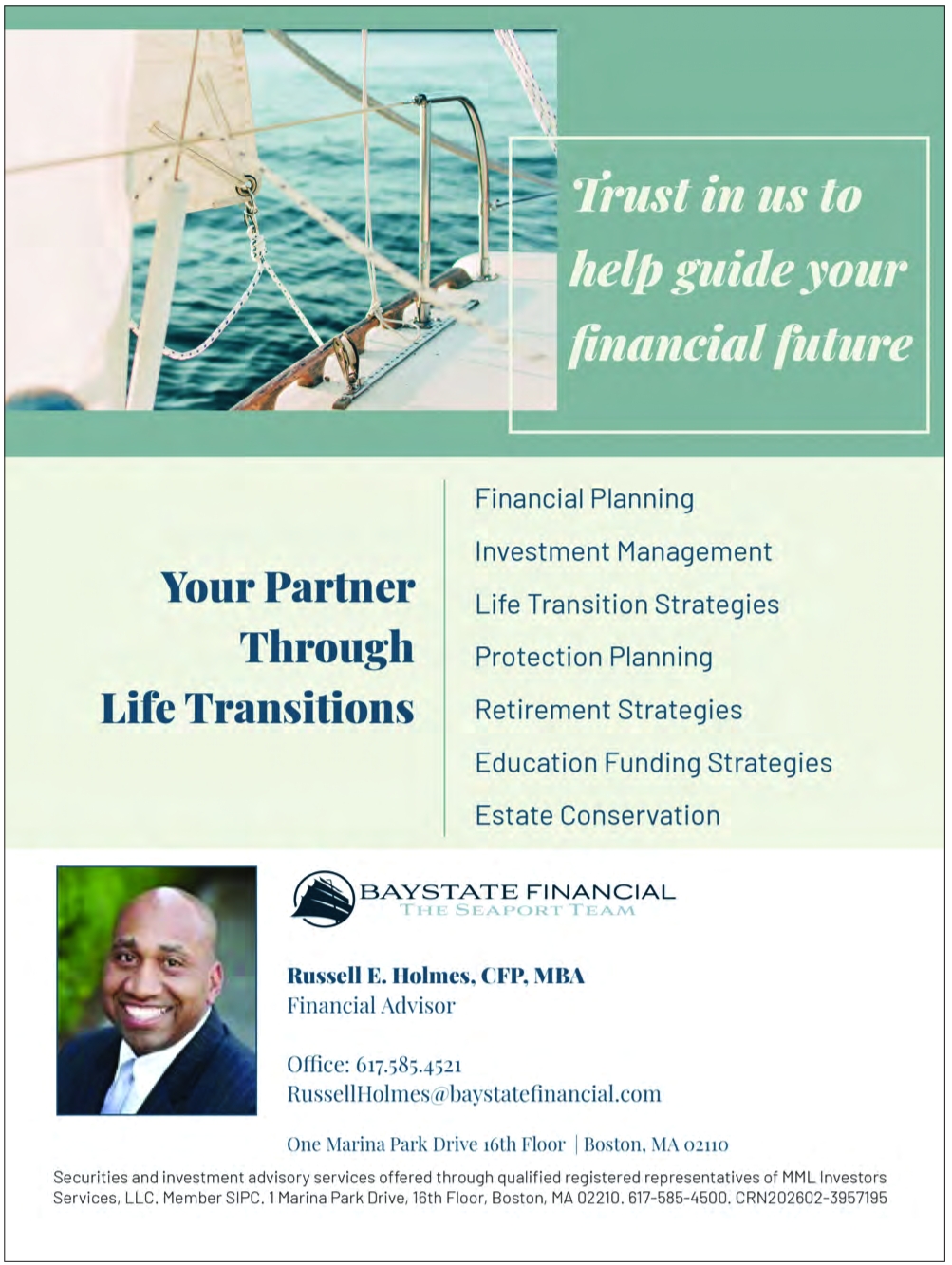 Trust in us to help guide your financial future

Your Partner Through Life Transitions

Financial Planning
Investment Management
Life Transition Strategies
Protection Planning
Retirement Strategies
Education Funding Strategies
Estate Conservation

BAYSTATE FINANCIAL
THE SEAPORT TEAM

Russell E. Holmes, CFP, MBA
Financial Advisor

Office: 617.585.4521
RussellHolmes@baystatefinancial.com

One Marina Park Drive 16th Floor | Boston, MA 02110

Securities and investment advisory services offered through qualified registered representatives of MML Investors Services, LLC. Member SIPC. 1 Marina Park Drive, 16th Floor, Boston, MA 02210. 617-585-4500. CRN202602-3957195